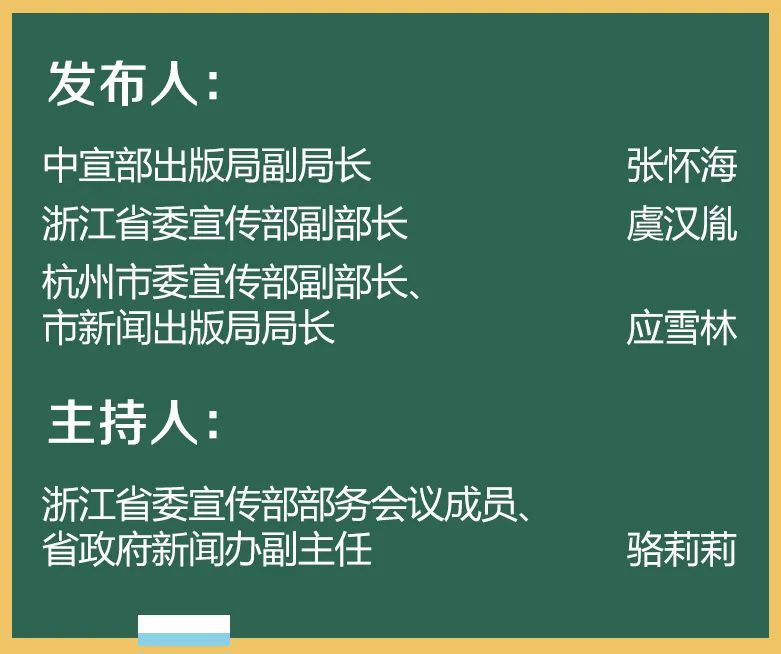 发布人：

中宣部出版局副局长 张怀海
浙江省委宣传部副部长 虞汉胤
杭州市委宣传部副部长、市新闻出版局局长 应雪林

主持人：

浙江省委宣传部部务会议成员、省政府新闻办副主任 骆莉莉